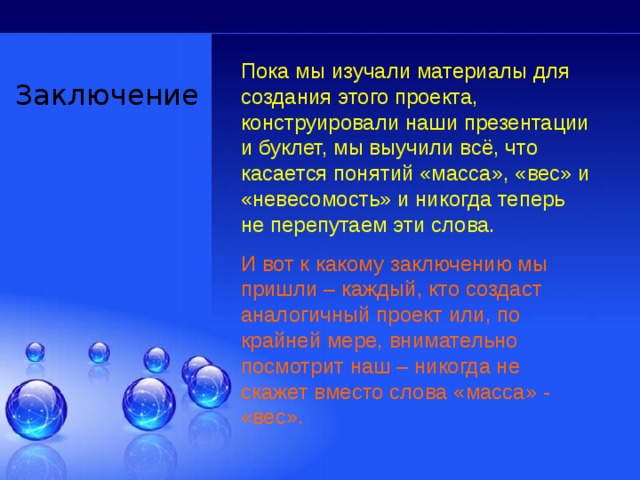 Заключение

Пока мы изучали материалы для создания этого проекта, конструировали наши презентации и буклет, мы выучили всё, что касается понятий «масса», «вес» и «невесомость» и никогда теперь не перепутаем эти слова.

И вот к какому заключению мы пришли – каждый, кто создаст аналогичный проект или, по крайней мере, внимательно посмотрит наш – никогда не скажет вместо слова «масса» - «вес».